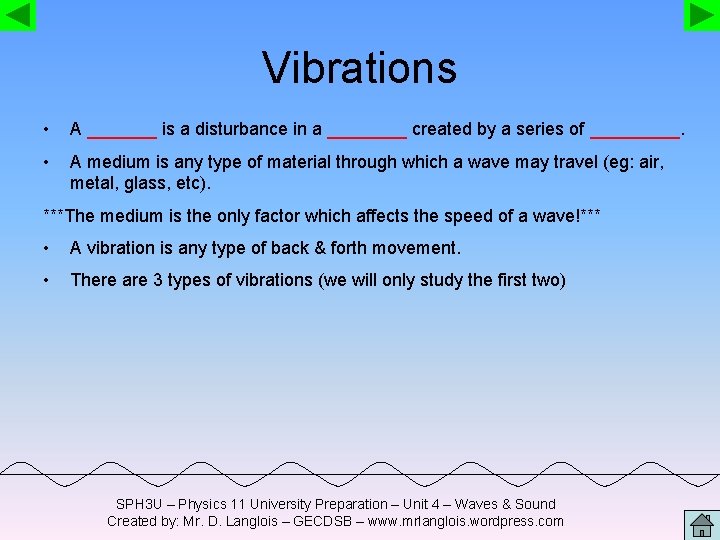 Vibrations

• A _______ is a disturbance in a ________ created by a series of _________.

• A medium is any type of material through which a wave may travel (eg: air, metal, glass, etc).

***The medium is the only factor which affects the speed of a wave!***

• A vibration is any type of back & forth movement.

• There are 3 types of vibrations (we will only study the first two)

SPH3U – Physics 11 University Preparation – Unit 4 – Waves & Sound
Created by: Mr. D. Langlois – GECDSB – www.mrlanglois.wordpress.com